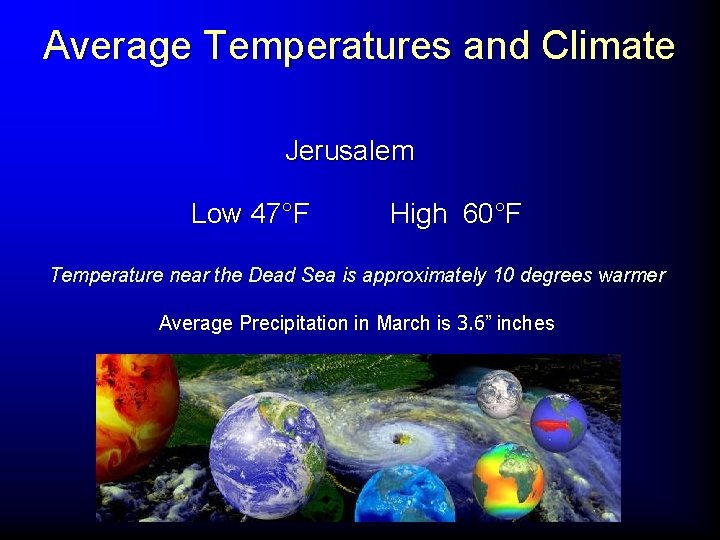 Average Temperatures and Climate

Jerusalem

Low 47°F High 60°F

Temperature near the Dead Sea is approximately 10 degrees warmer

Average Precipitation in March is 3.6” inches